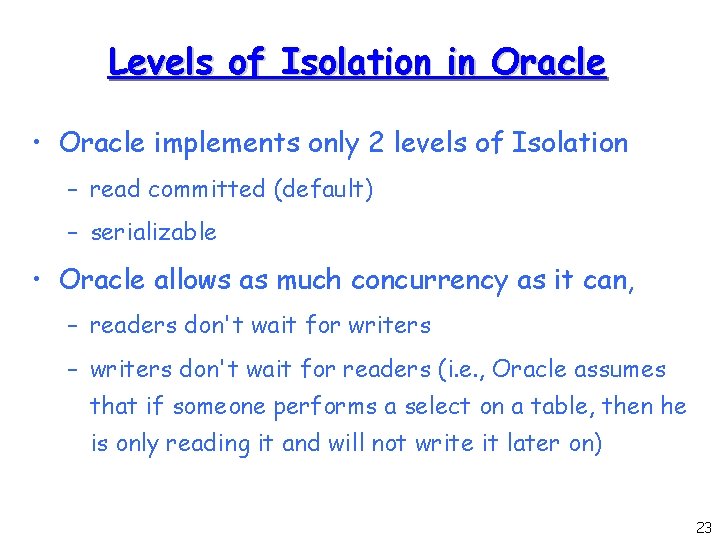 Levels of Isolation in Oracle

• Oracle implements only 2 levels of Isolation

– read committed (default)

– serializable

• Oracle allows as much concurrency as it can,

– readers don't wait for writers

– writers don't wait for readers (i.e., Oracle assumes that if someone performs a select on a table, then he is only reading it and will not write it later on)

23